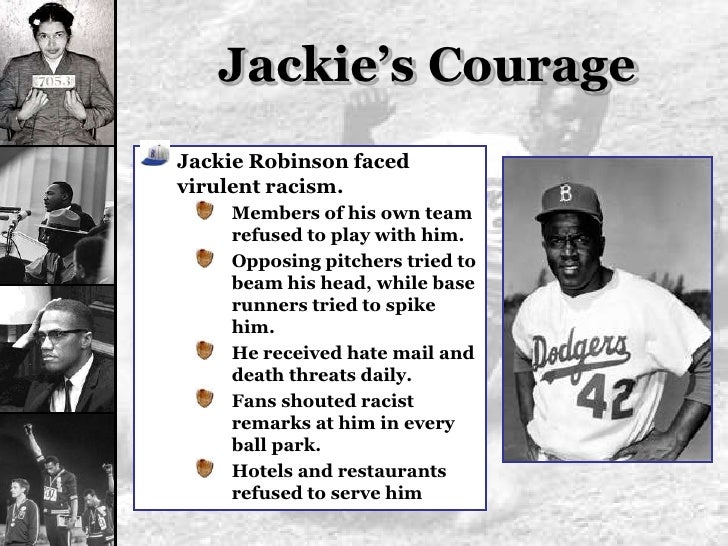 7053

Jackie's Courage

Jackie Robinson faced virulent racism.

Members of his own team refused to play with him.

Opposing pitchers tried to beam his head, while base runners tried to spike him.

He received hate mail and death threats daily.

Fans shouted racist remarks at him in every ball park.

Hotels and restaurants refused to serve him

B

Dodgers
42